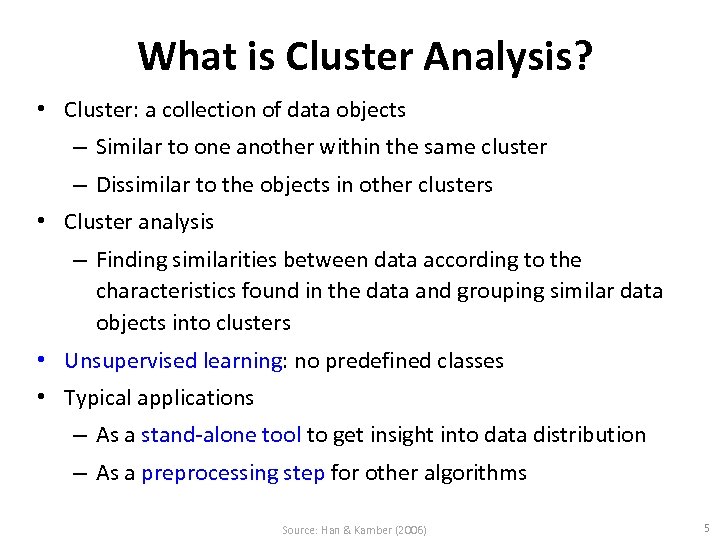 What is Cluster Analysis?

• Cluster: a collection of data objects
– Similar to one another within the same cluster
– Dissimilar to the objects in other clusters

• Cluster analysis
– Finding similarities between data according to the characteristics found in the data and grouping similar data objects into clusters

• Unsupervised learning: no predefined classes

• Typical applications
– As a stand-alone tool to get insight into data distribution
– As a preprocessing step for other algorithms

Source: Han & Kamber (2006)

5